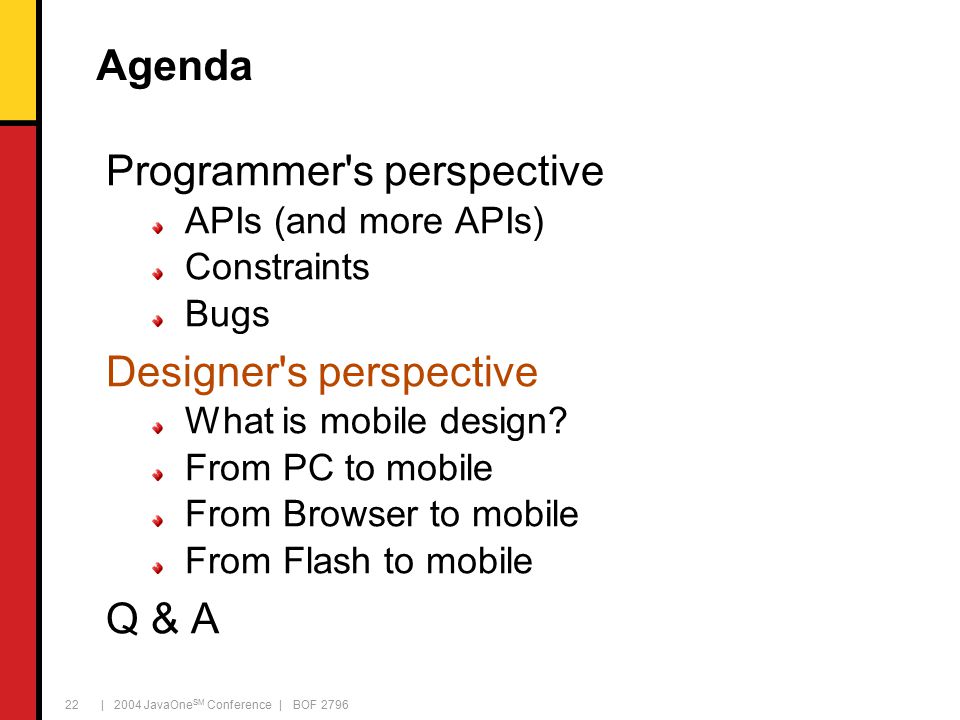 Agenda

Programmer's perspective

APIs (and more APIs)

Constraints

Bugs

Designer's perspective

What is mobile design?

From PC to mobile

From Browser to mobile

From Flash to mobile

Q & A

22 | 2004 JavaOne$^{SM}$ Conference | BOF 2796